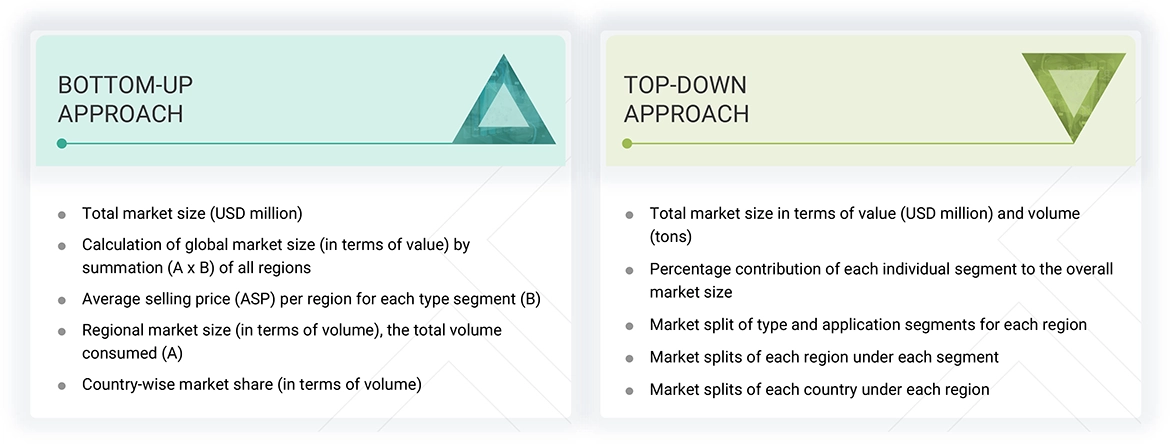 BOTTOM-UP APPROACH

- Total market size (USD million)
- Calculation of global market size (in terms of value) by summation (A x B) of all regions
- Average selling price (ASP) per region for each type segment (B)
- Regional market size (in terms of volume), the total volume consumed (A)
- Country-wise market share (in terms of volume)

TOP-DOWN APPROACH

- Total market size in terms of value (USD million) and volume (tons)
- Percentage contribution of each individual segment to the overall market size
- Market split of type and application segments for each region
- Market splits of each region under each segment
- Market splits of each country under each region